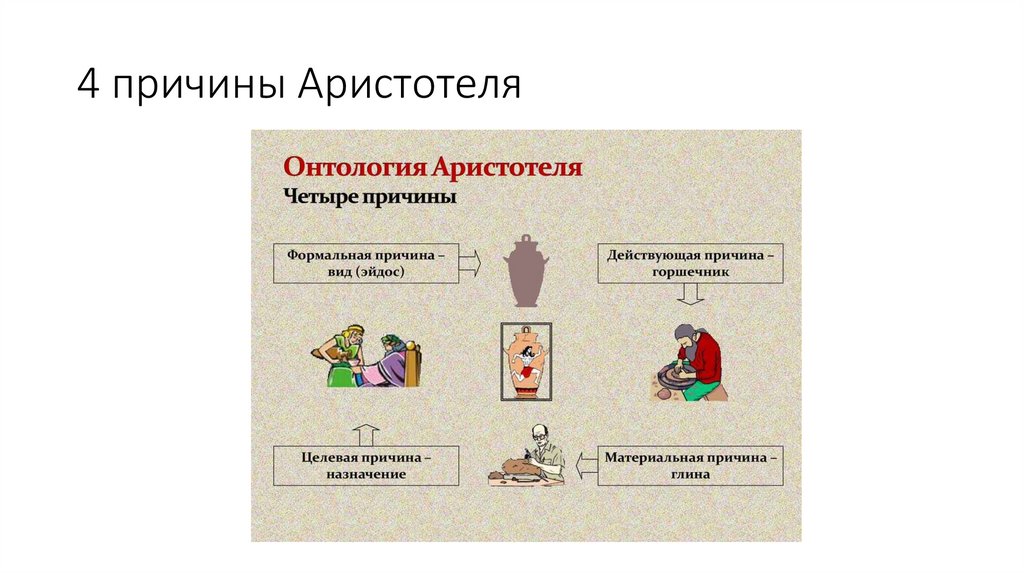 4 причины Аристотеля

Онтология Аристотеля
Четыре причины

Формальная причина – вид (эйдос)

Действующая причина – горшечник

Целевая причина – назначение

Материальная причина – глина